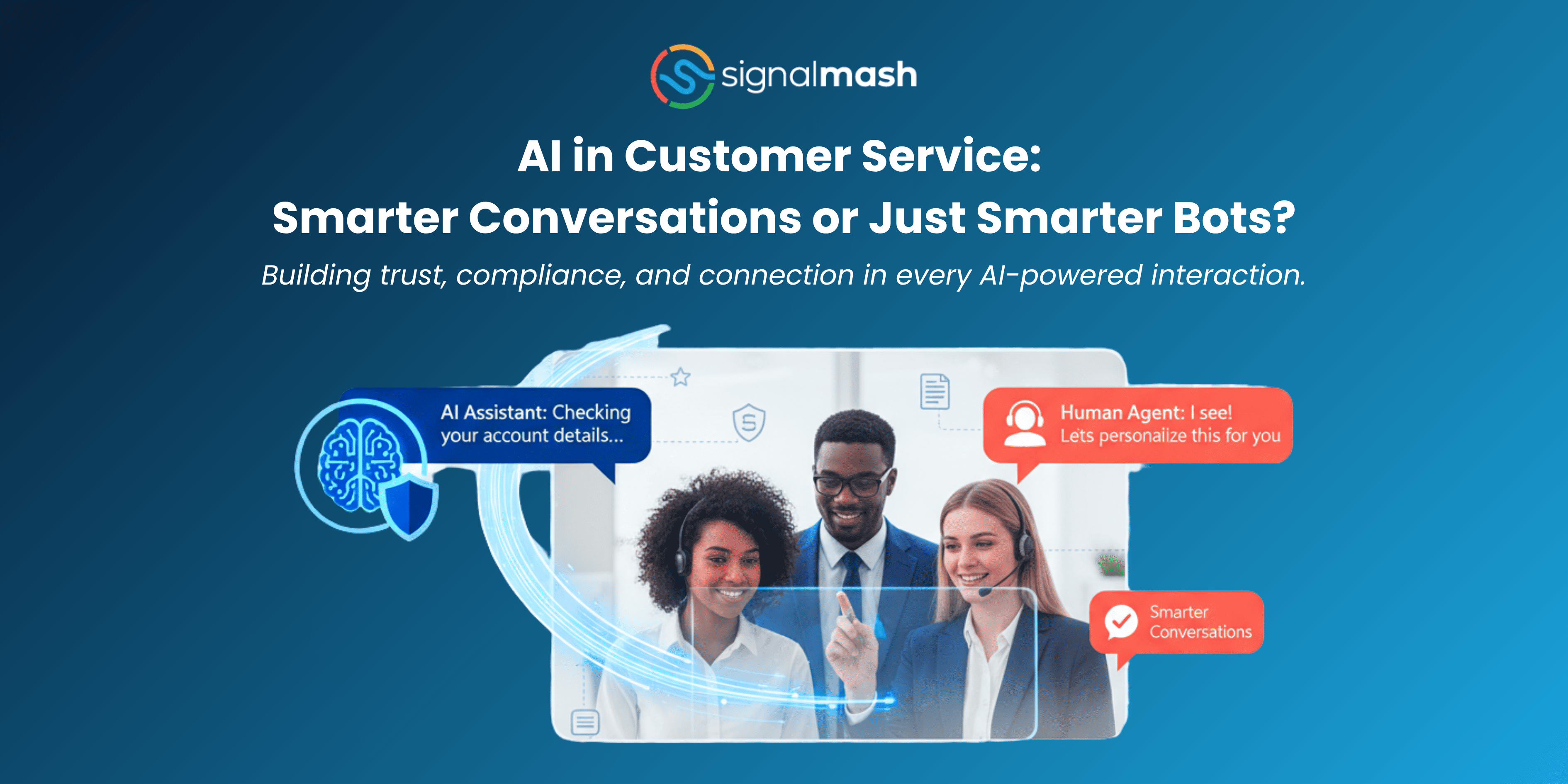 signalmash

AI in Customer Service:
Smarter Conversations or Just Smarter Bots?

Building trust, compliance, and connection in every AI-powered interaction.

AI Assistant: Checking your account details...

Human Agent: I see! Lets personaiize this for you

Smarter Conversations